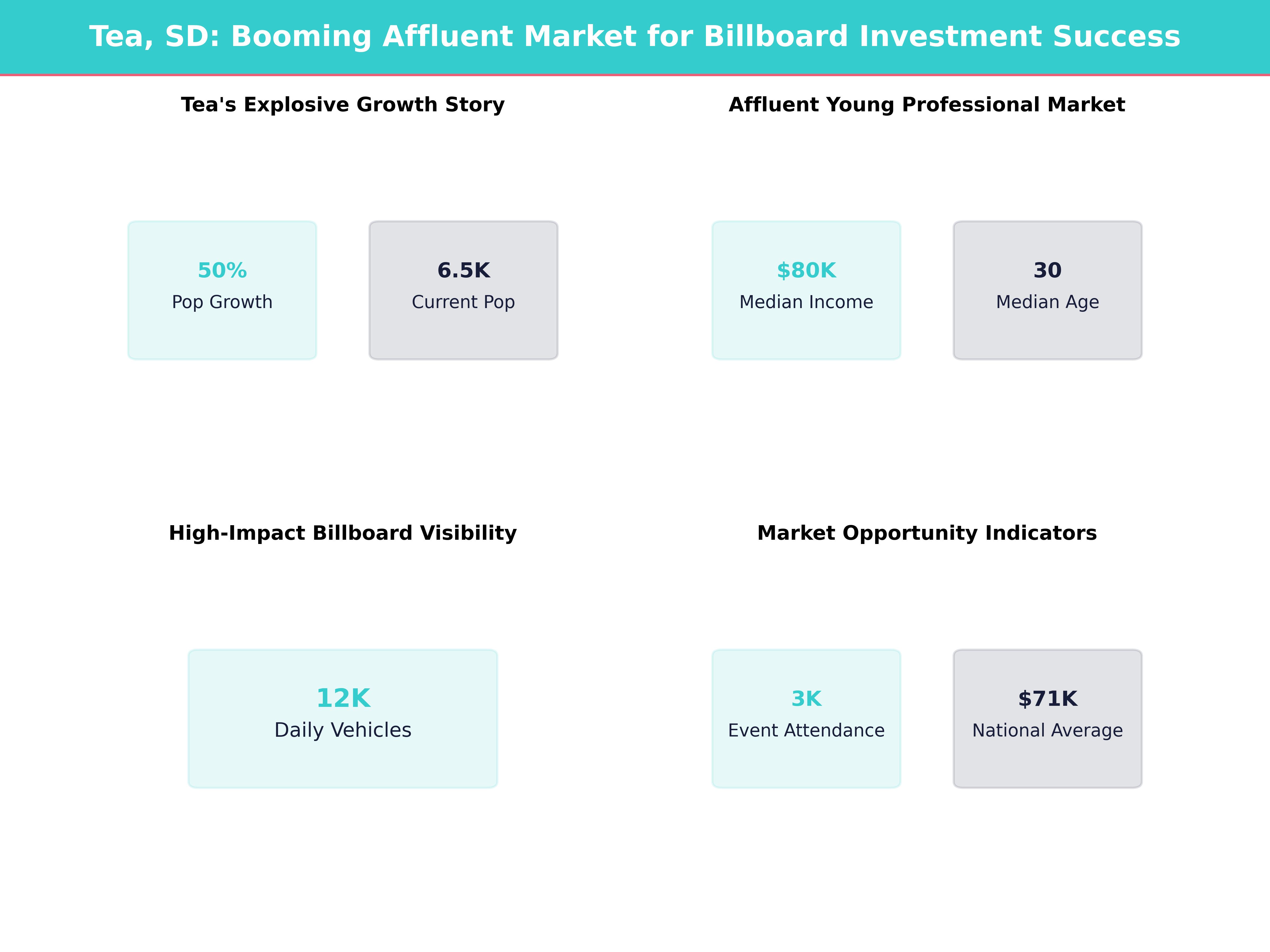 Tea, SD: Booming Affluent Market for Billboard Investment Success

Tea's Explosive Growth Story

50%
Pop Growth

6.5K
Current Pop

Affluent Young Professional Market

$80K
Median Income

30
Median Age

High-Impact Billboard Visibility

12K
Daily Vehicles

Market Opportunity Indicators

3K
Event Attendance

$71K
National Average